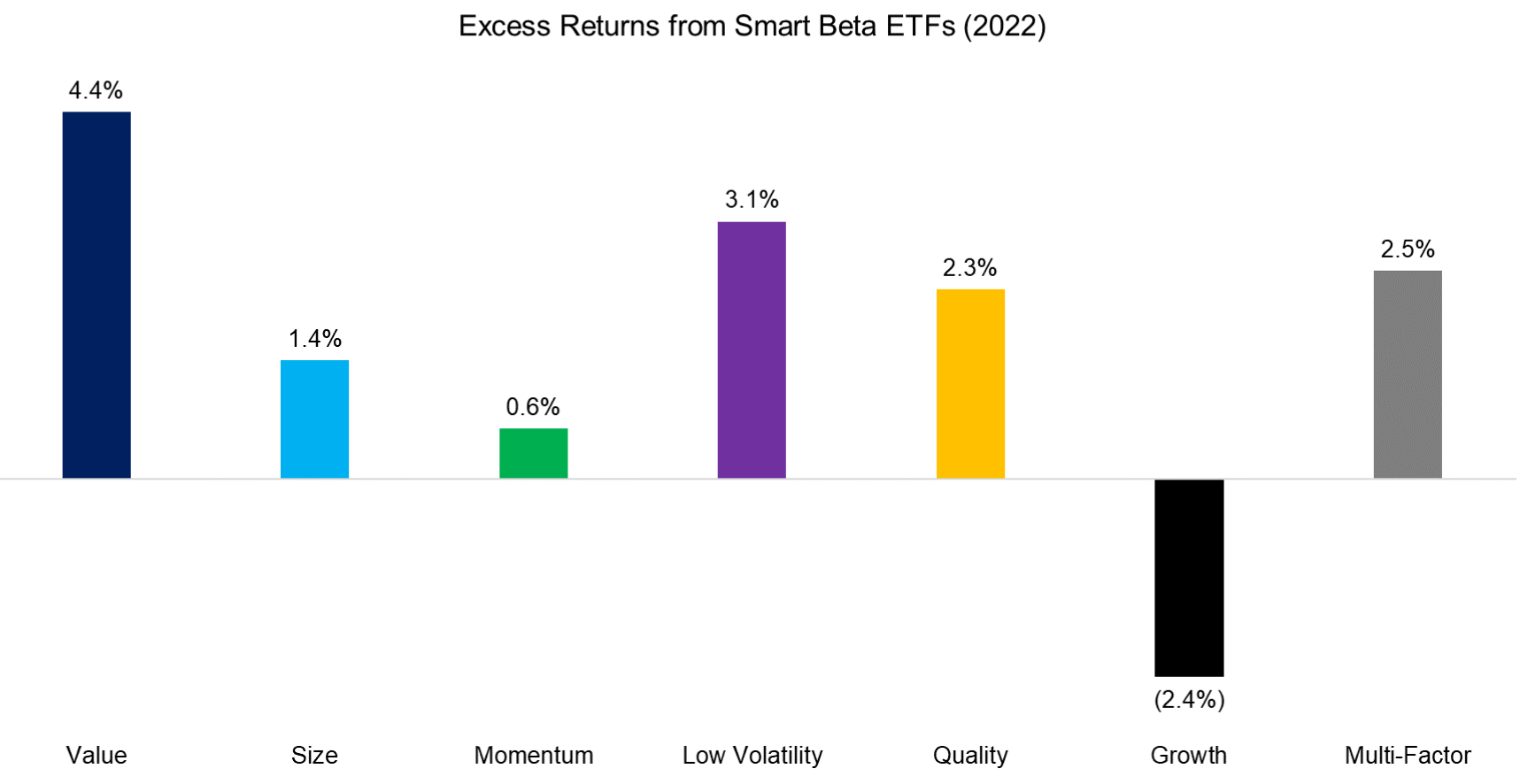 Excess Returns from Smart Beta ETFs (2022)

4.4%
1.4%
0.6%
3.1%
2.3%
(2.4%)
2.5%

Value
Size
Momentum
Low Volatility
Quality
Growth
Multi-Factor